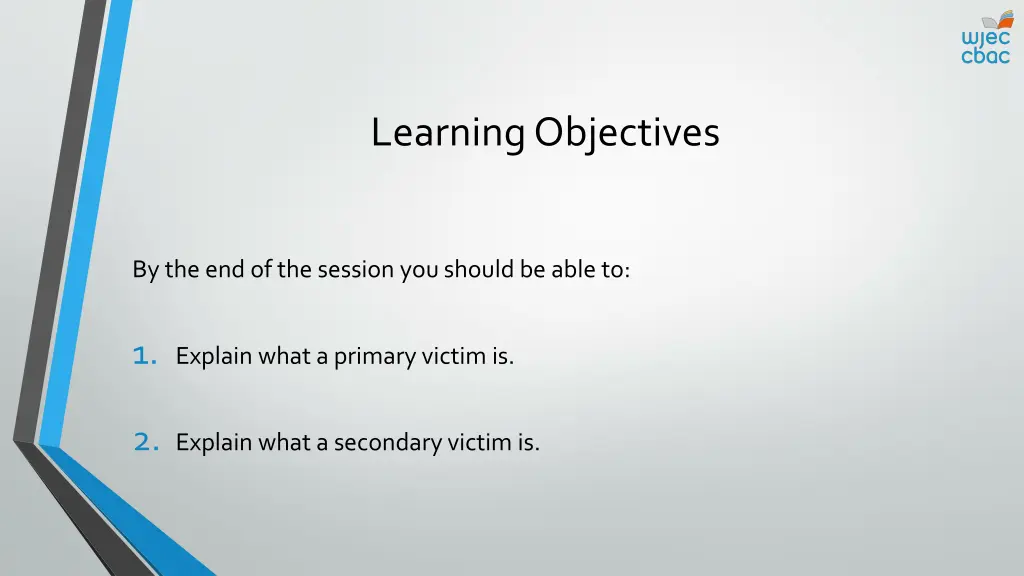 wjec
cbac

Learning Objectives

By the end of the session you should be able to:

1. Explain what a primary victim is.

2. Explain what a secondary victim is.